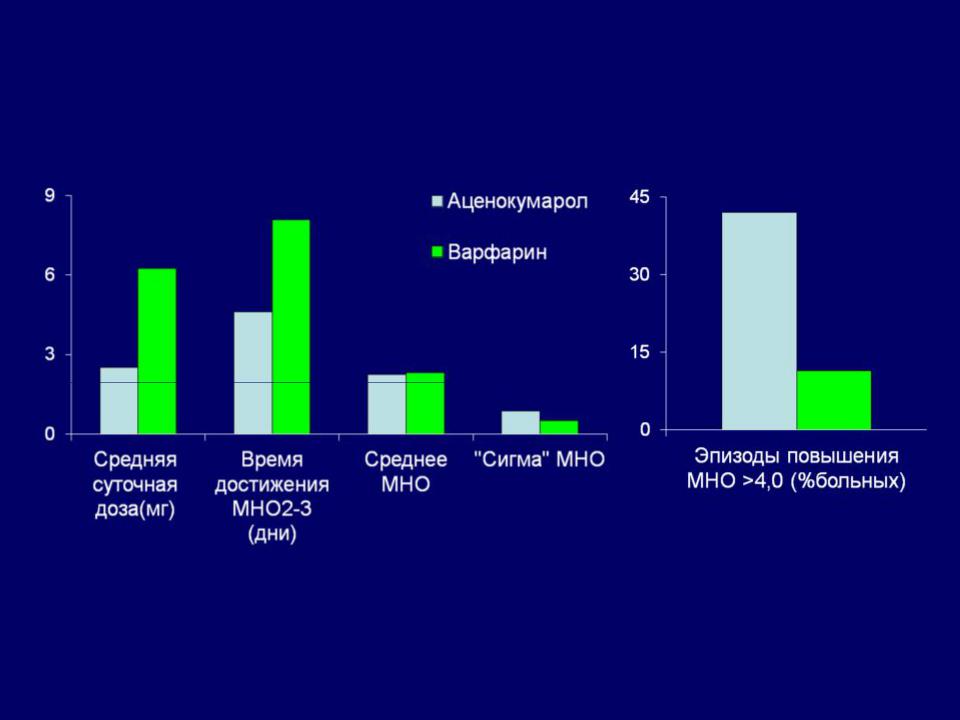 9
6
3
0

Аценокумарол
Варфарин

Средняя суточная доза(мг)
Время достижения МНО2-3 (дни)
Среднее МНО
"Сигма" МНО

45
30
15
0

Эпизоды повышения МНО >4,0 (%больных)